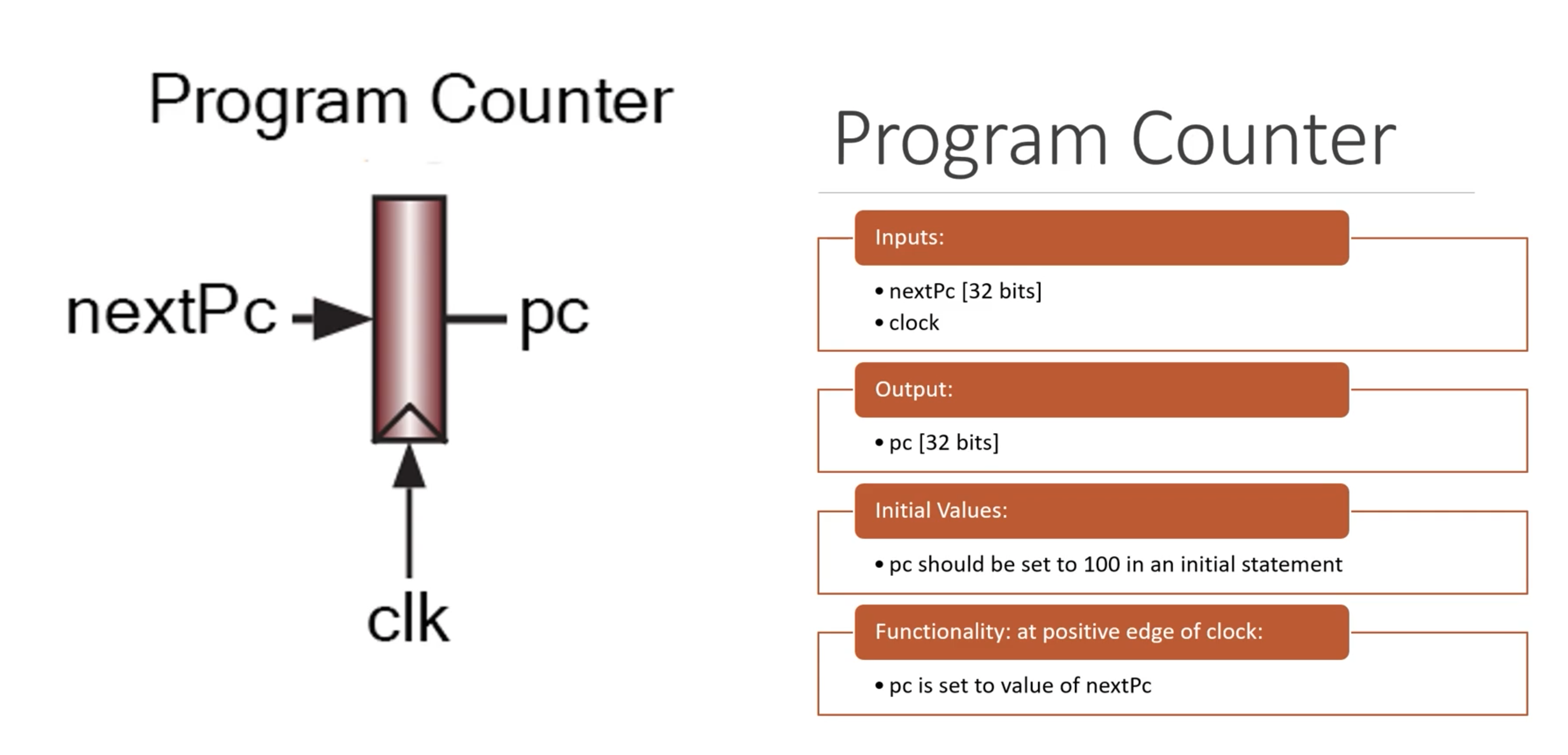 Program Counter

nextPc

pc

clk

Program Counter

Inputs:

• nextPc [32 bits]
• clock

Output:

• pc [32 bits]

Initial Values:

• pc should be set to 100 in an initial statement

Functionality: at positive edge of clock:

• pc is set to value of nextPc